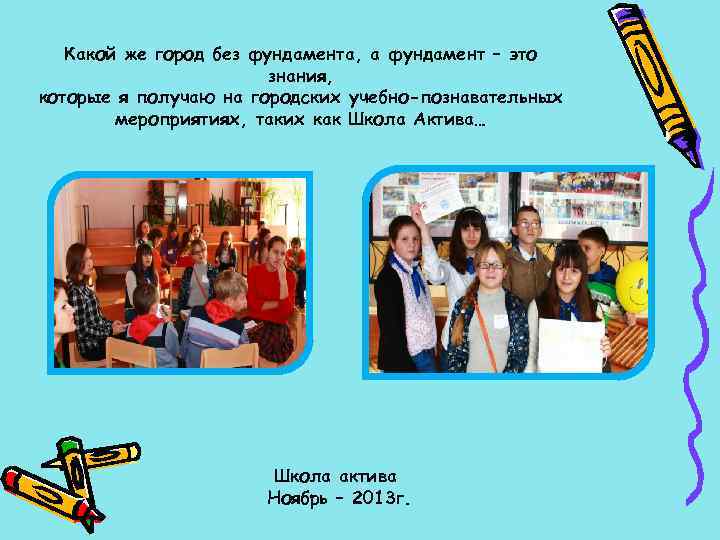 Какой же город без фундамента, а фундамент – это знания,
которые я получаю на городских учебно-познавательных мероприятиях, таких как Школа Актива…

Школа актива
Ноябрь – 2013г.